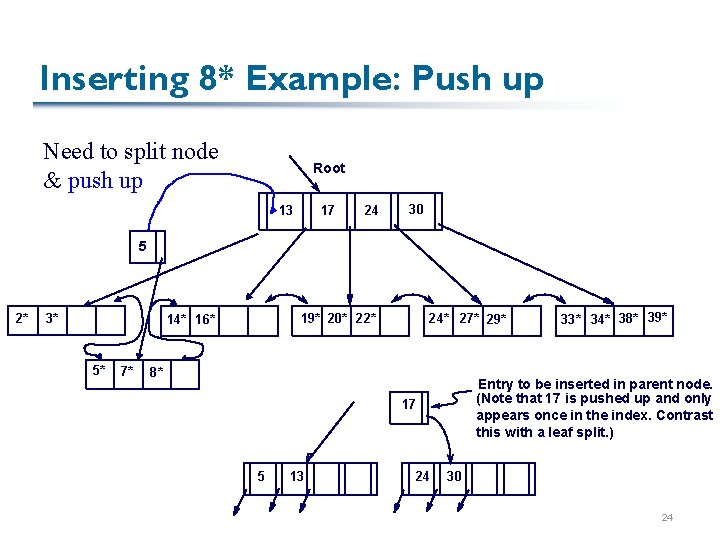 Inserting 8* Example: Push up

Need to split node & push up

Root

13 17 24 30

5

2* 3*

14* 16*

19* 20* 22*

24* 27* 29*

33* 34* 38* 39*

5* 7* 8*

17

Entry to be inserted in parent node. (Note that 17 is pushed up and only appears once in the index. Contrast this with a leaf split.)

5 13

24 30

24